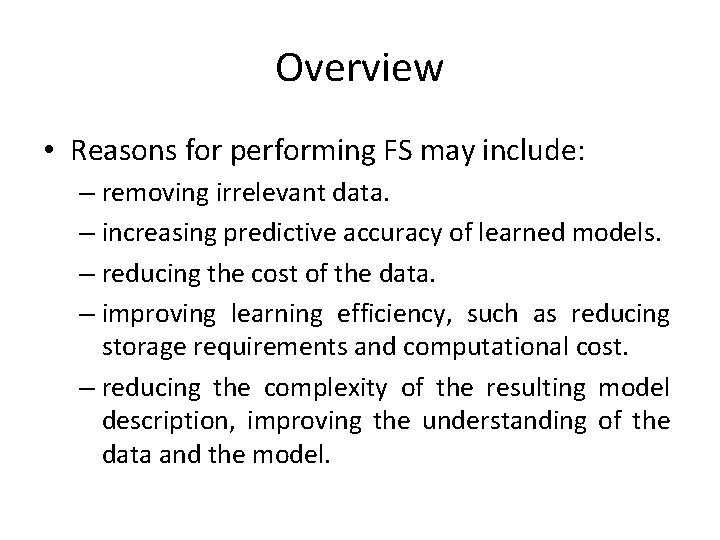 Overview

• Reasons for performing FS may include:
– removing irrelevant data.
– increasing predictive accuracy of learned models.
– reducing the cost of the data.
– improving learning efficiency, such as reducing storage requirements and computational cost.
– reducing the complexity of the resulting model description, improving the understanding of the data and the model.